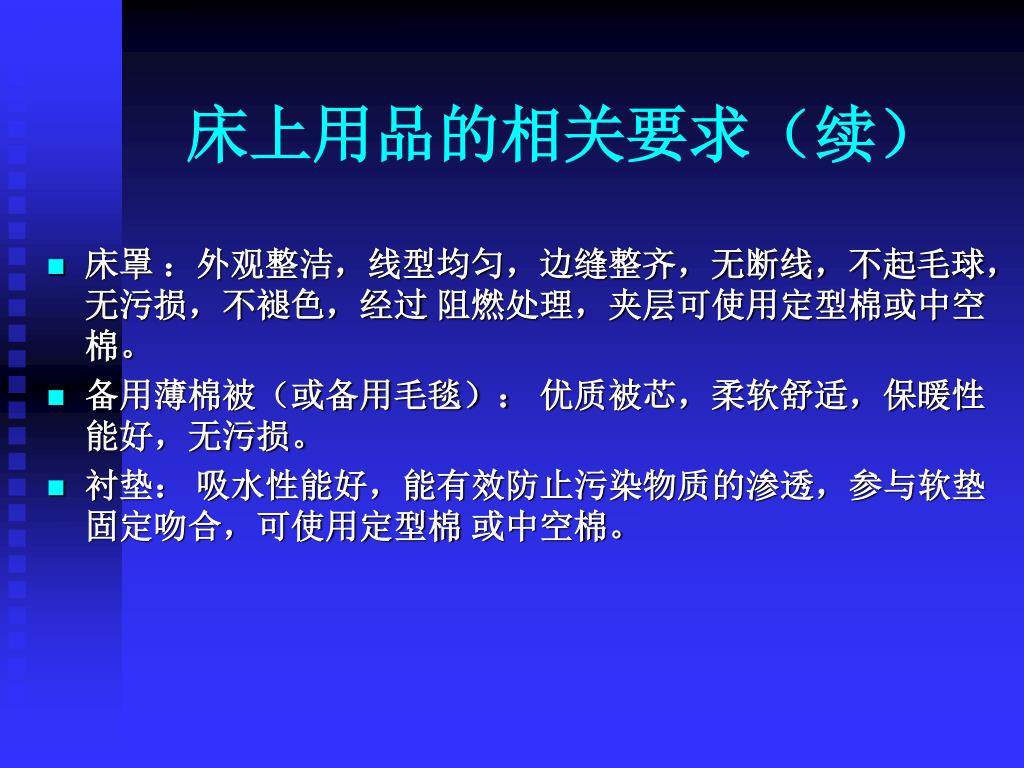 床上用品的相关要求（续）

床罩 ：外观整洁，线型均匀，边缝整齐，无断线，不起毛球，无污损，不褪色，经过 阻燃处理，夹层可使用定型棉或中空棉。

备用薄棉被（或备用毛毯）： 优质被芯，柔软舒适，保暖性能好，无污损。

衬垫： 吸水性能好，能有效防止污染物质的渗透，参与软垫固定吻合，可使用定型棉 或中空棉。